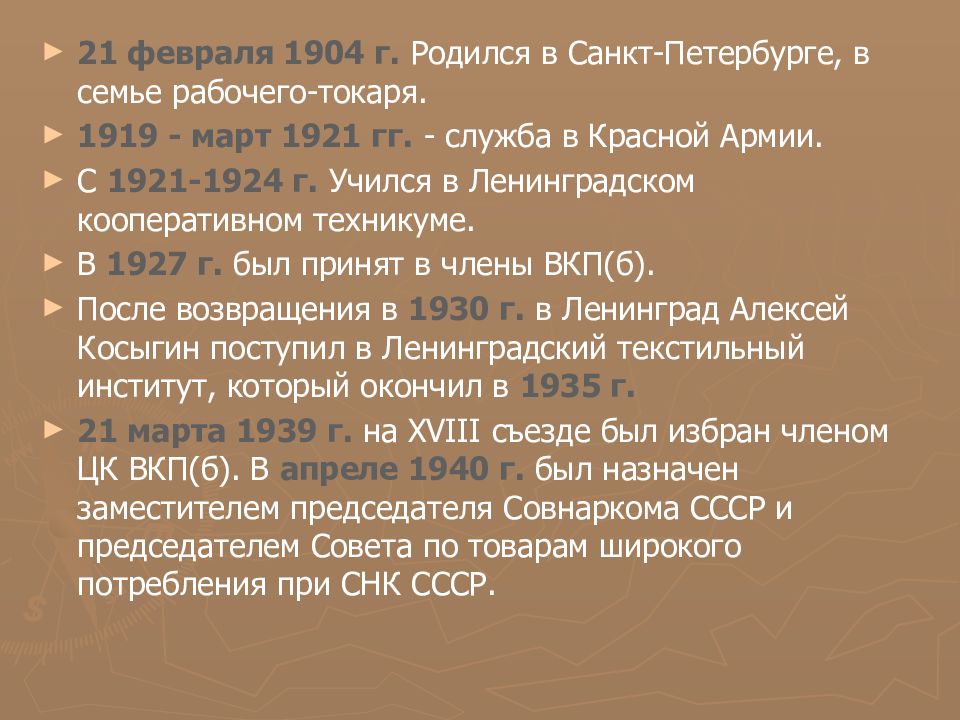 21 февраля 1904 г. Родился в Санкт-Петербурге, в семье рабочего-токаря.

1919 - март 1921 гг. - служба в Красной Армии.

С 1921-1924 г. Учился в Ленинградском кооперативном техникуме.

В 1927 г. был принят в члены ВКП(б).

После возвращения в 1930 г. в Ленинград Алексей Косыгин поступил в Ленинградский текстильный институт, который окончил в 1935 г.

21 марта 1939 г. на XVIII съезде был избран членом ЦК ВКП(б). В апреле 1940 г. был назначен заместителем председателя Совнаркома СССР и председателем Совета по товарам широкого потребления при СНК СССР.